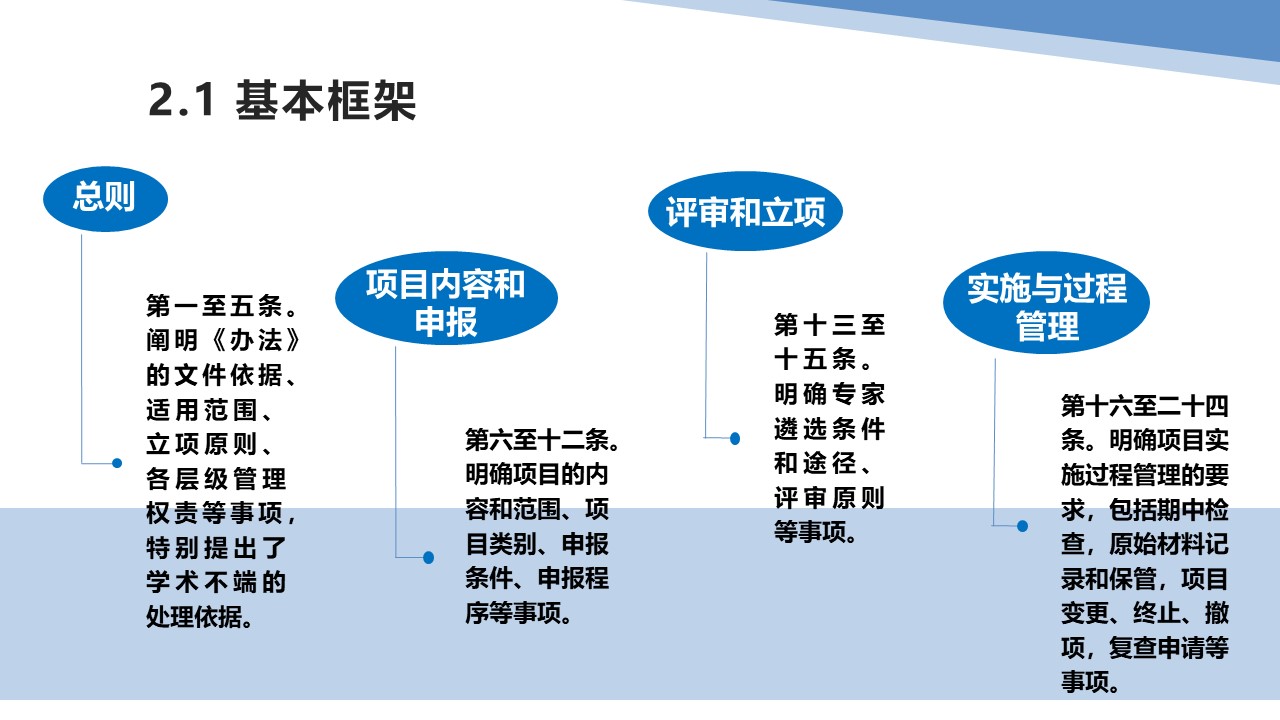 2.1 基本框架

总则

第一至五条。阐明《办法》的文件依据、适用范围、立项原则、各层级管理权责等事项，特别提出了学术不端的处理依据。

项目内容和申报

第六至十二条。明确项目的内容和范围、项目类别、申报条件、申报程序等事项。

评审和立项

第十三至十五条。明确专家遴选条件和途径、评审原则等事项。

实施与过程管理

第十六至二十四条。明确项目实施过程管理的要求，包括期中检查，原始材料记录和保管，项目变更、终止、撤项，复查申请等事项。